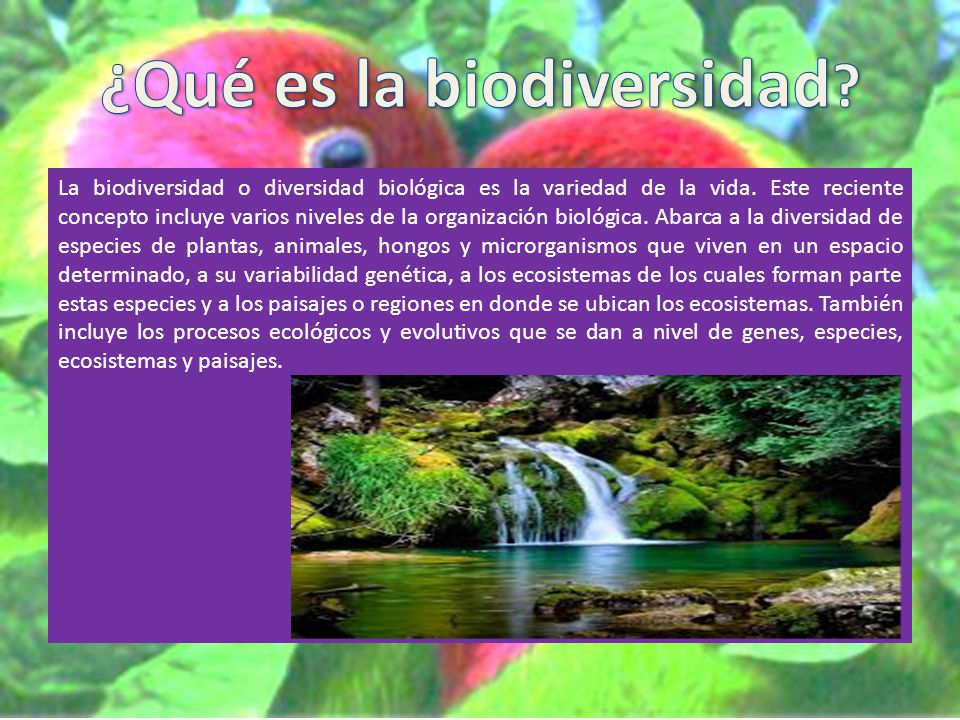 ¿Qué es la biodiversidad?

La biodiversidad o diversidad biológica es la variedad de la vida. Este reciente concepto incluye varios niveles de la organización biológica. Abarca a la diversidad de especies de plantas, animales, hongos y microrganismos que viven en un espacio determinado, a su variabilidad genética, a los ecosistemas de los cuales forman parte estas especies y a los paisajes o regiones en donde se ubican los ecosistemas. También incluye los procesos ecológicos y evolutivos que se dan a nivel de genes, especies, ecosistemas y paisajes.